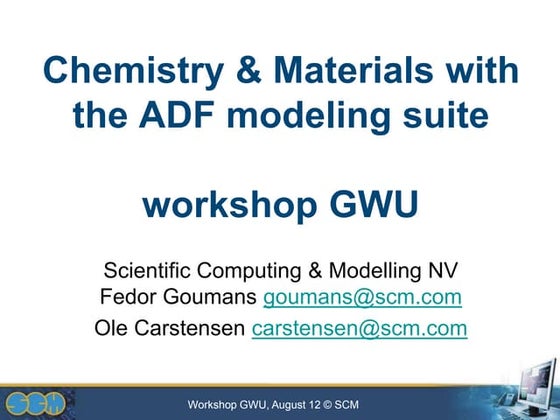 Chemistry & Materials with the ADF modeling suite

workshop GWU

Scientific Computing & Modelling NV
Fedor Goumans goumans@scm.com
Ole Carstensen carstensen@scm.com

SCM

Workshop GWU, August 12 © SCM